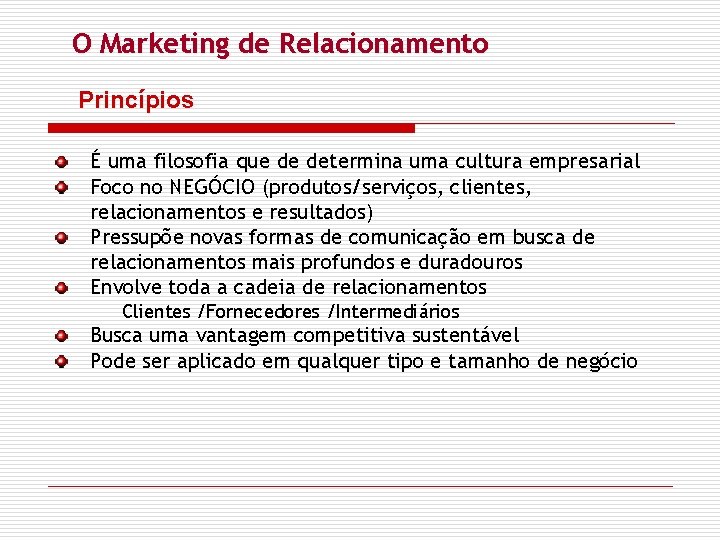 O Marketing de Relacionamento

Princípios

É uma filosofia que de determina uma cultura empresarial
Foco no NEGÓCIO (produtos/serviços, clientes, relacionamentos e resultados)
Pressupõe novas formas de comunicação em busca de relacionamentos mais profundos e duradouros
Envolve toda a cadeia de relacionamentos
Clientes /Fornecedores /Intermediários
Busca uma vantagem competitiva sustentável
Pode ser aplicado em qualquer tipo e tamanho de negócio